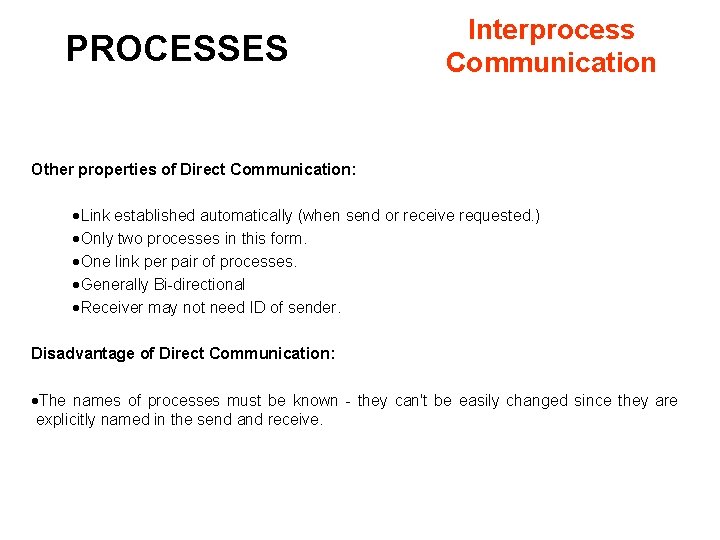 PROCESSES

Interprocess Communication

Other properties of Direct Communication:

•Link established automatically (when send or receive requested.)
•Only two processes in this form.
•One link per pair of processes.
•Generally Bi-directional
•Receiver may not need ID of sender.

Disadvantage of Direct Communication:

•The names of processes must be known - they can't be easily changed since they are explicitly named in the send and receive.